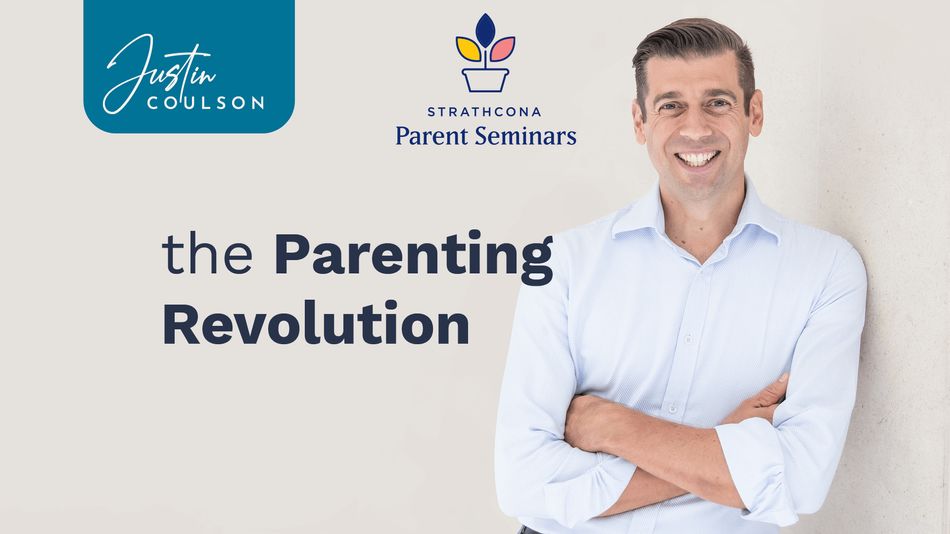 Justin
COULSON

STRATHCONA
Parent Seminars

the Parenting
Revolution